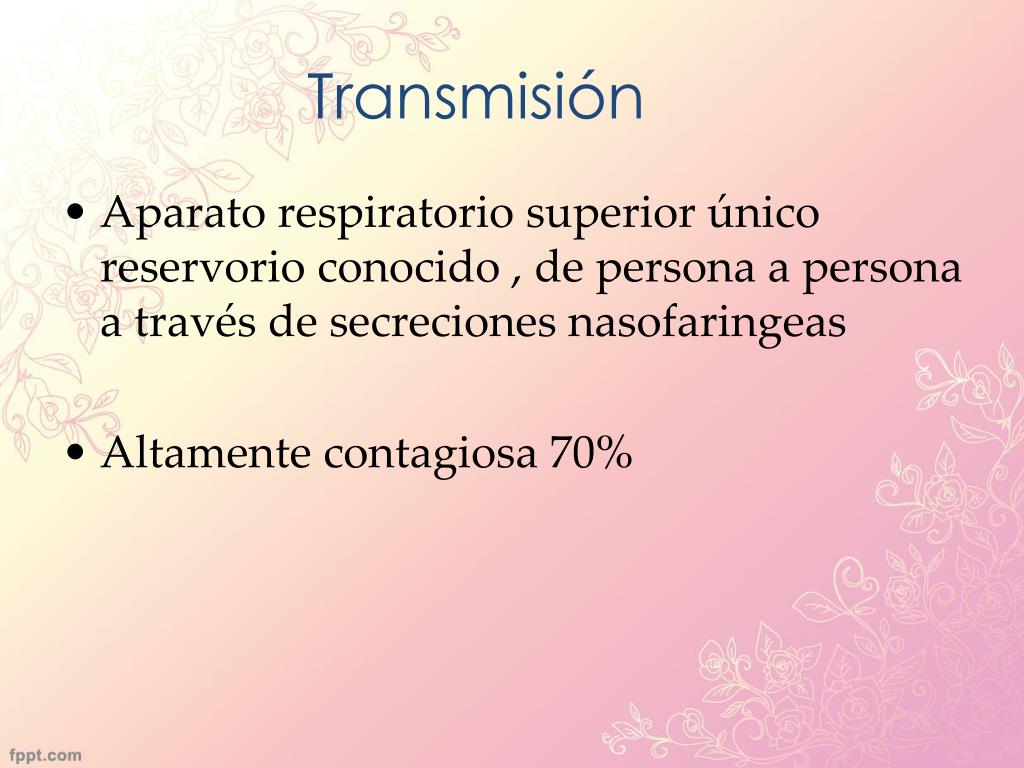 Transmisión

• Aparato respiratorio superior único reservorio conocido , de persona a persona a través de secreciones nasofaringeas

• Altamente contagiosa 70%

fppt.com